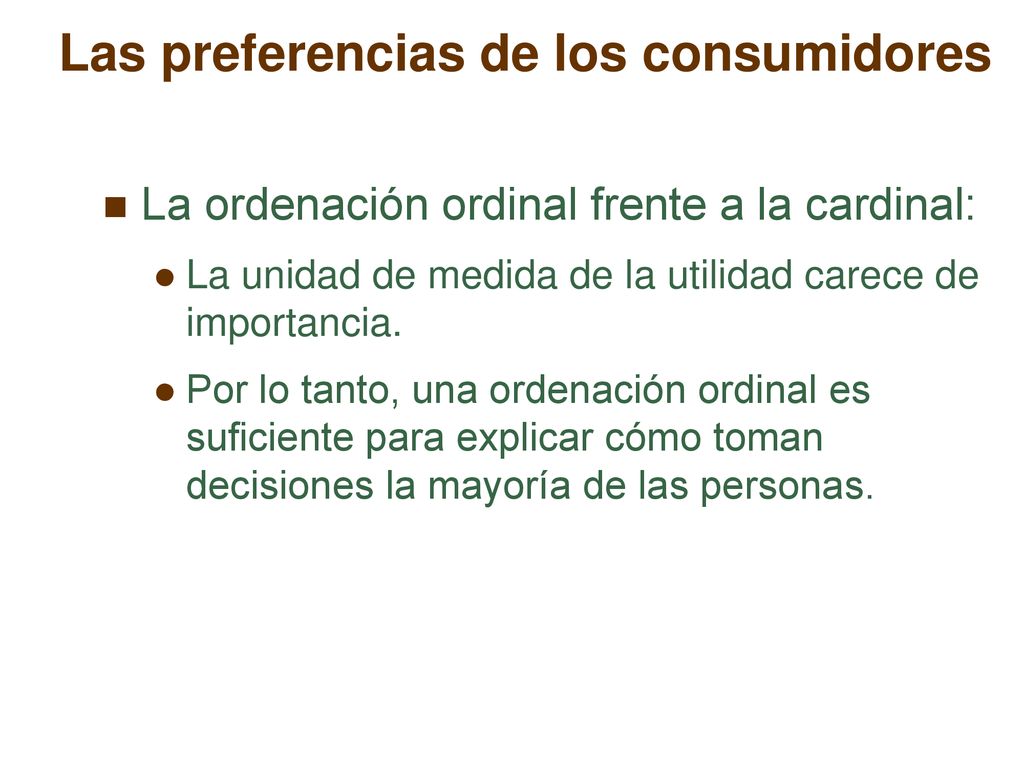 Las preferencias de los consumidores

La ordenación ordinal frente a la cardinal:

La unidad de medida de la utilidad carece de importancia.

Por lo tanto, una ordenación ordinal es suficiente para explicar cómo toman decisiones la mayoría de las personas.